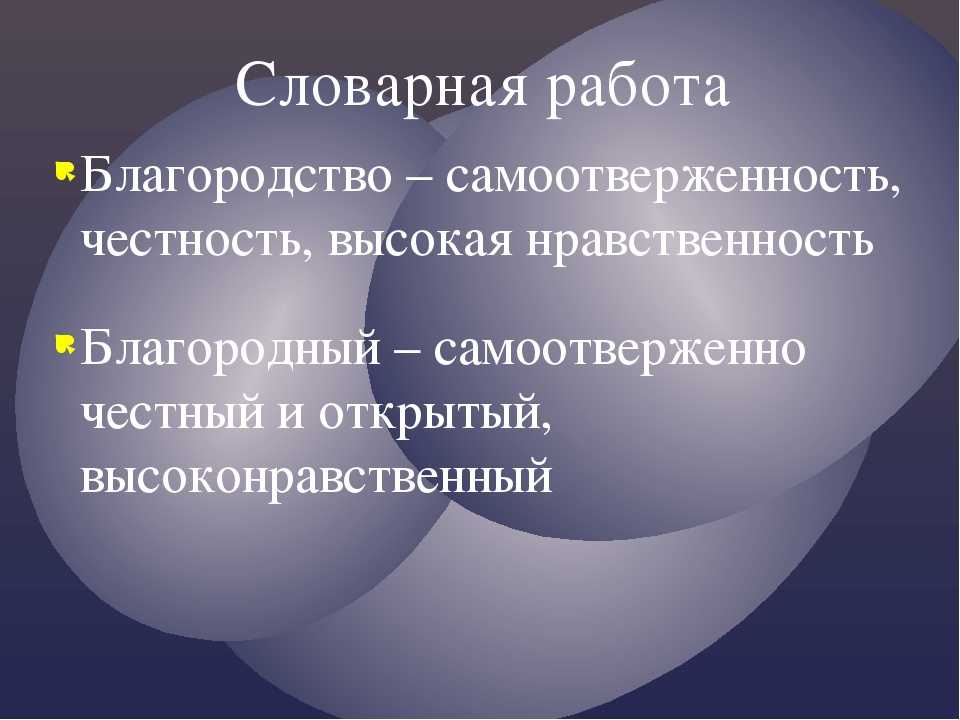 Словарная работа

Благородство – самоотверженность, честность, высокая нравственность

Благородный – самоотверженно честный и открытый, высоконравственный